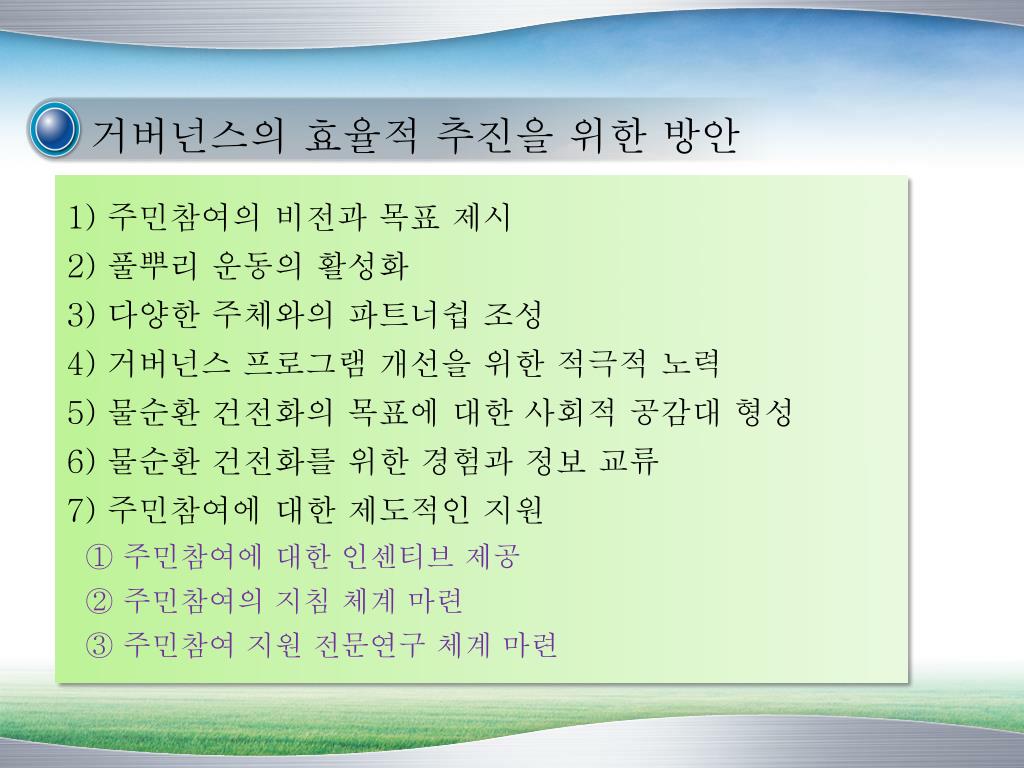 거버넌스의 효율적 추진을 위한 방안

1) 주민참여의 비전과 목표 제시
2) 풀뿌리 운동의 활성화
3) 다양한 주체와의 파트너쉽 조성
4) 거버넌스 프로그램 개선을 위한 적극적 노력
5) 물순환 건전화의 목표에 대한 사회적 공감대 형성
6) 물순환 건전화를 위한 경험과 정보 교류
7) 주민참여에 대한 제도적인 지원
① 주민참여에 대한 인센티브 제공
② 주민참여의 지침 체계 마련
③ 주민참여 지원 전문연구 체계 마련